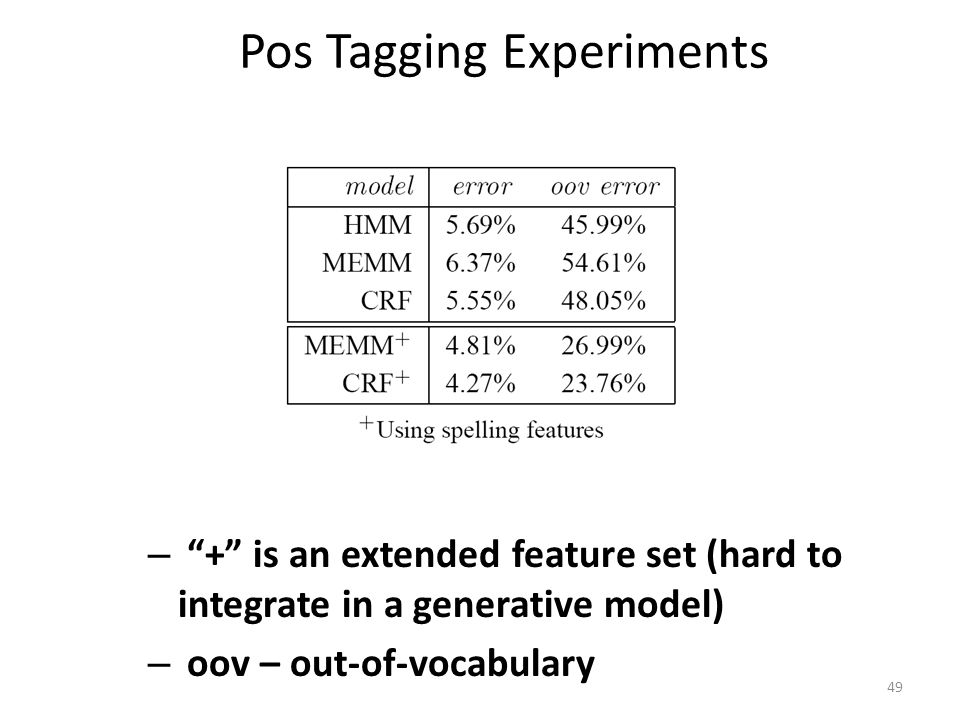 Pos Tagging Experiments

| model | error | oov error |
|---|---|---|
| HMM | 5.69% | 45.99% |
| MEMM | 6.37% | 54.61% |
| CRF | 5.55% | 48.05% |
| MEMM$^+$ | 4.81% | 26.99% |
| CRF$^+$ | 4.27% | 23.76% |

$^+$Using spelling features

– “+” is an extended feature set (hard to integrate in a generative model)

– oov – out-of-vocabulary

49